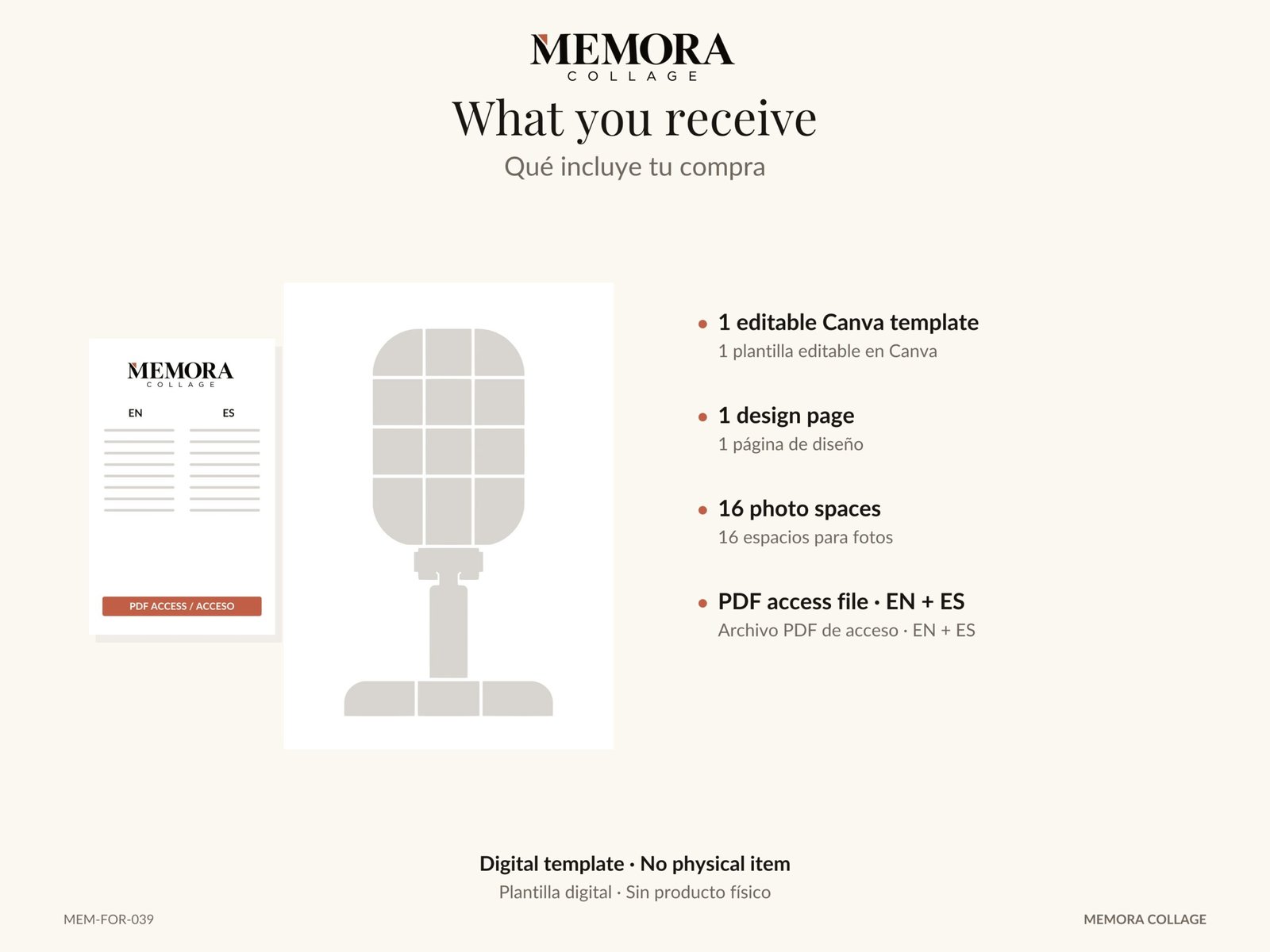 MEMORA
COLLAGE

What you receive

Qué incluye tu compra

MEMORA
COLLAGE

EN ES

PDF ACCESS / ACCESO

• 1 editable Canva template
1 plantilla editable en Canva

• 1 design page
1 página de diseño

• 16 photo spaces
16 espacios para fotos

• PDF access file · EN + ES
Archivo PDF de acceso · EN + ES

Digital template · No physical item
Plantilla digital · Sin producto físico

MEM-FOR-039

MEMORA COLLAGE